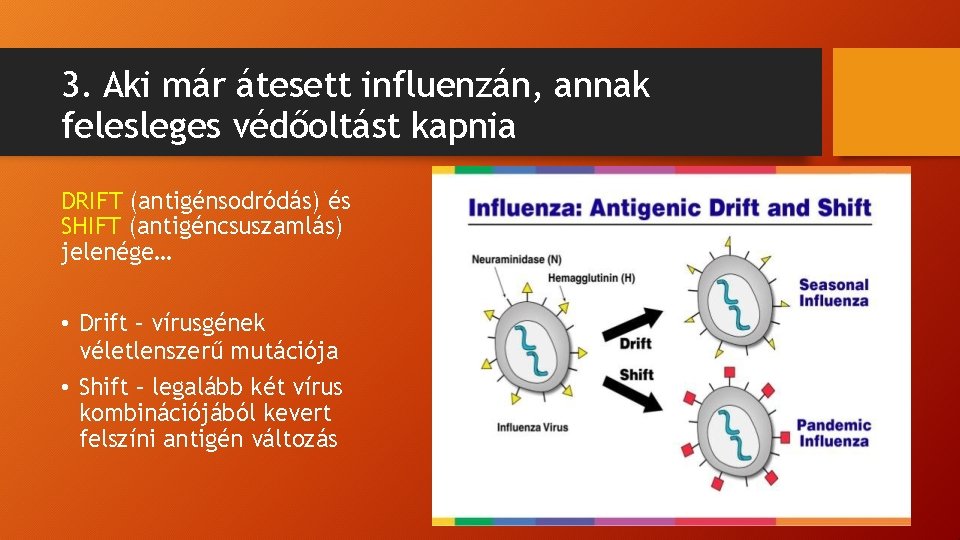 3. Aki már átesett influenzán, annak felesleges védőoltást kapnia

DRIFT (antigénsodródás) és SHIFT (antigéncsuszamlás) jelenége…

• Drift – vírusgének véletlenszerű mutációja
• Shift – legalább két vírus kombinációjából kevert felszíni antigén változás

Influenza: Antigenic Drift and Shift

Neuraminidase (N)

Hemagglutinin (H)

Influenza Virus

Drift

Shift

Seasonal Influenza

Pandemic Influenza